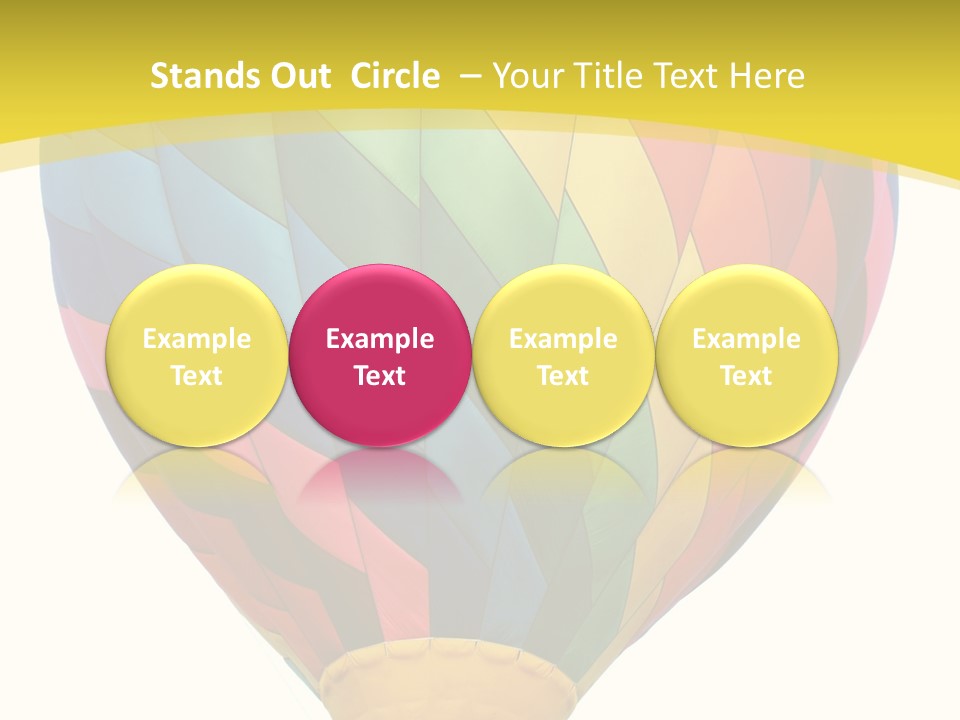 Stands Out Circle – Your Title Text Here

Example Text

Example Text

Example Text

Example Text